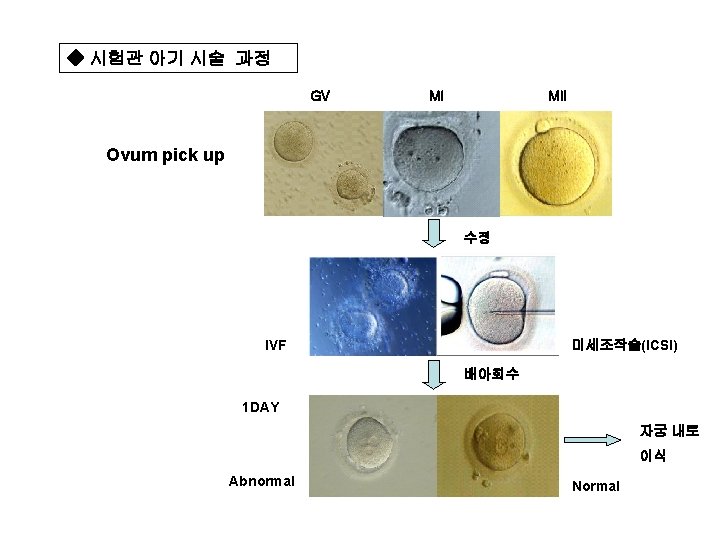 ◆ 시험관 아기 시술 과정

GV MI MII

Ovum pick up

수정

IVF

미세조작술(ICSI)

배아회수

1DAY

Abnormal

Normal

자궁 내로 이식